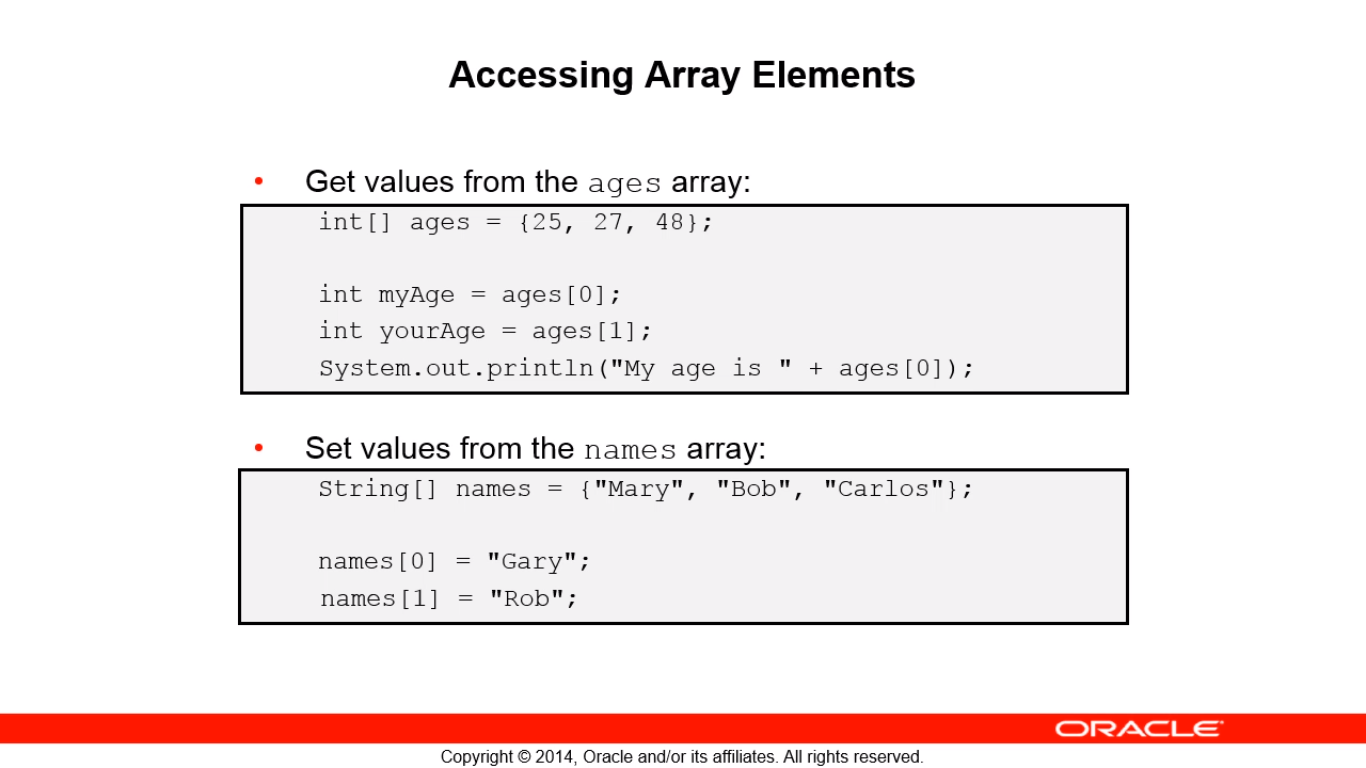 Accessing Array Elements

• Get values from the ages array:

int[] ages = {25, 27, 48};

int myAge = ages[0];
int yourAge = ages[1];
System.out.println("My age is " + ages[0]);

• Set values from the names array:

String[] names = {"Mary", "Bob", "Carlos"};

names[0] = "Gary";
names[1] = "Rob";

ORACLE

Copyright © 2014, Oracle and/or its affiliates. All rights reserved.